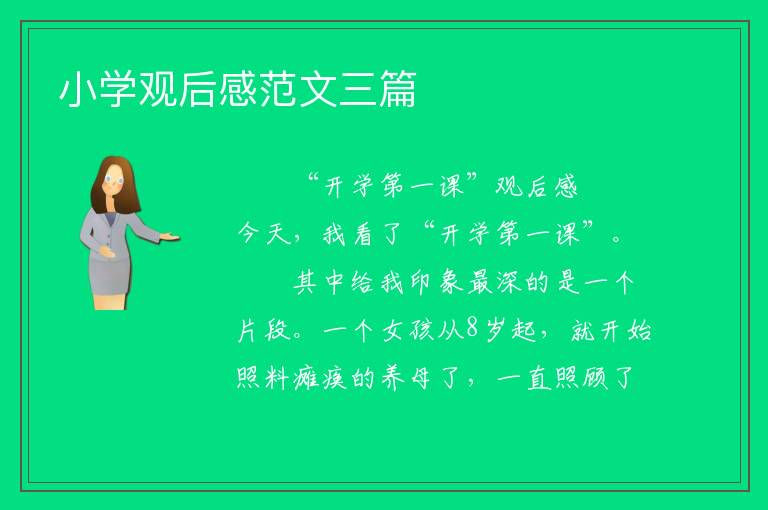 小学观后感范文三篇

“开学第一课”观后感

今天，我看了“开学第一课”。

其中给我印象最深的是一个片段。一个女孩从8岁起，就开始照料瘫痪的养母了，一直照顾了